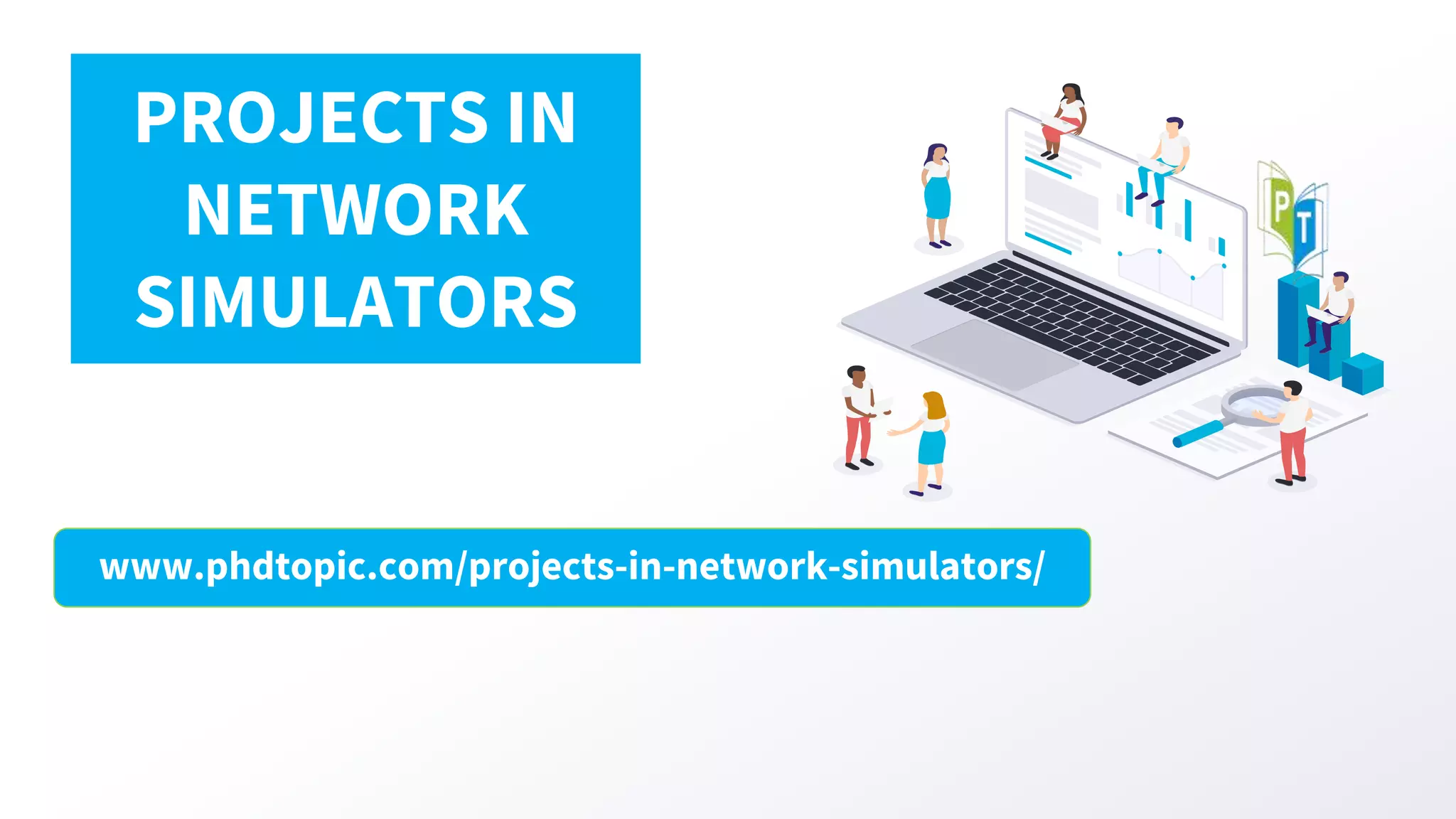 PROJECTS IN NETWORK SIMULATORS

P T

www.phdtopic.com/projects-in-network-simulators/